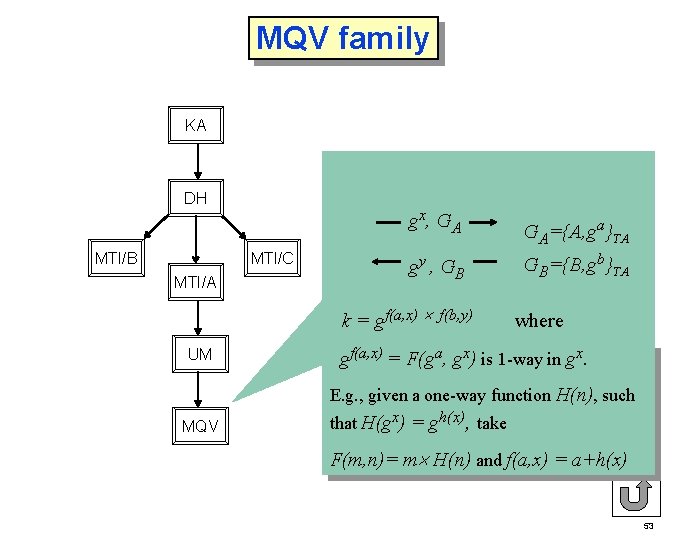 MQV family

KA

DH

MTI/B

MTI/A

MTI/C

UM

MQV

$g^x, G_A$

$G_A=\{A,g^a\}_{TA}$

$g^y, G_B$

$G_B=\{B,g^b\}_{TA}$

$k = g^{f(a,x) \times f(b,y)}$ where

$g^{f(a,x)} = F(g^a, g^x)$ is 1-way in $g^x$.

E.g., given a one-way function $H(n)$, such that $H(g^x) = g^{h(x)}$, take

$F(m,n) = m \times H(n)$ and $f(a,x) = a+h(x)$

53